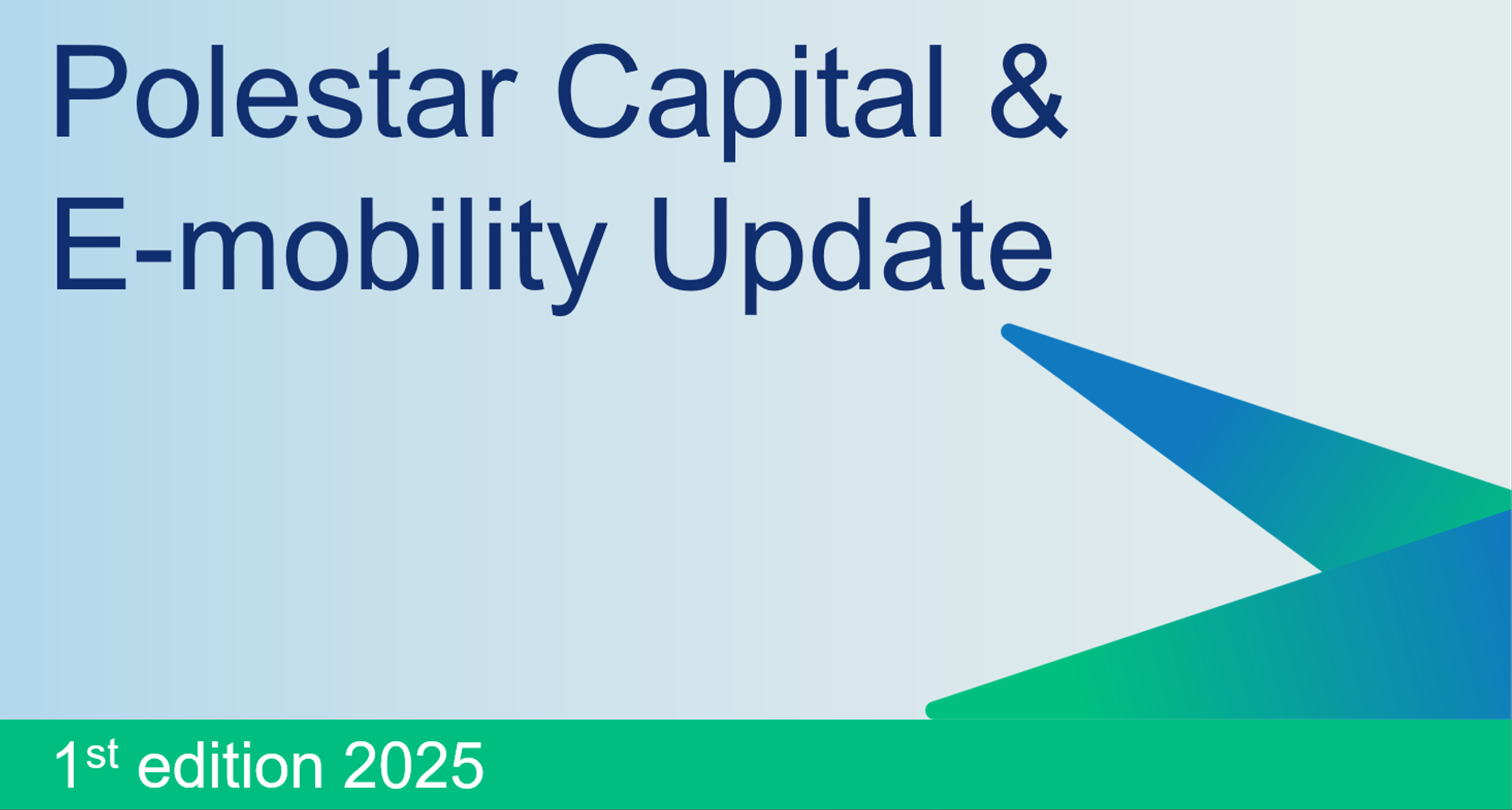 Polestar Capital & E-mobility Update

1st edition 2025